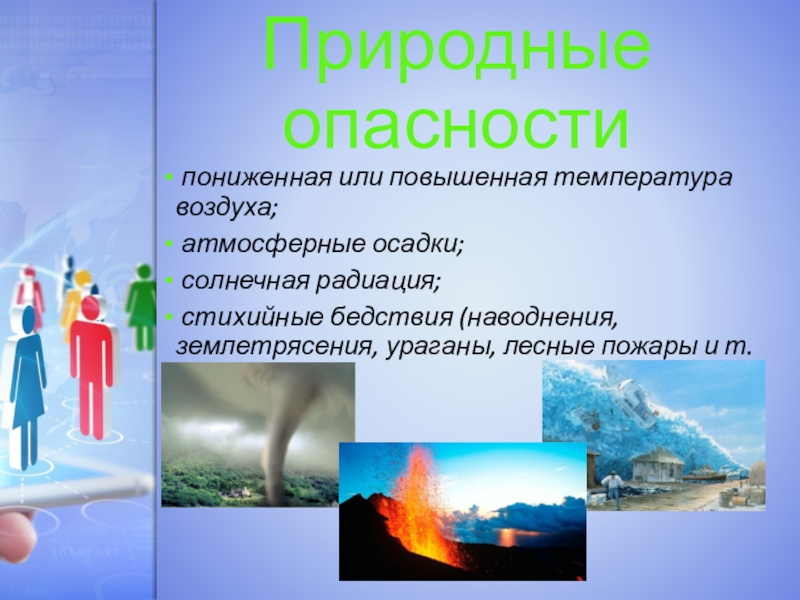 Природные опасности

• пониженная или повышенная температура воздуха;
• атмосферные осадки;
• солнечная радиация;
• стихийные бедствия (наводнения, землетрясения, ураганы, лесные пожары и т.

internet